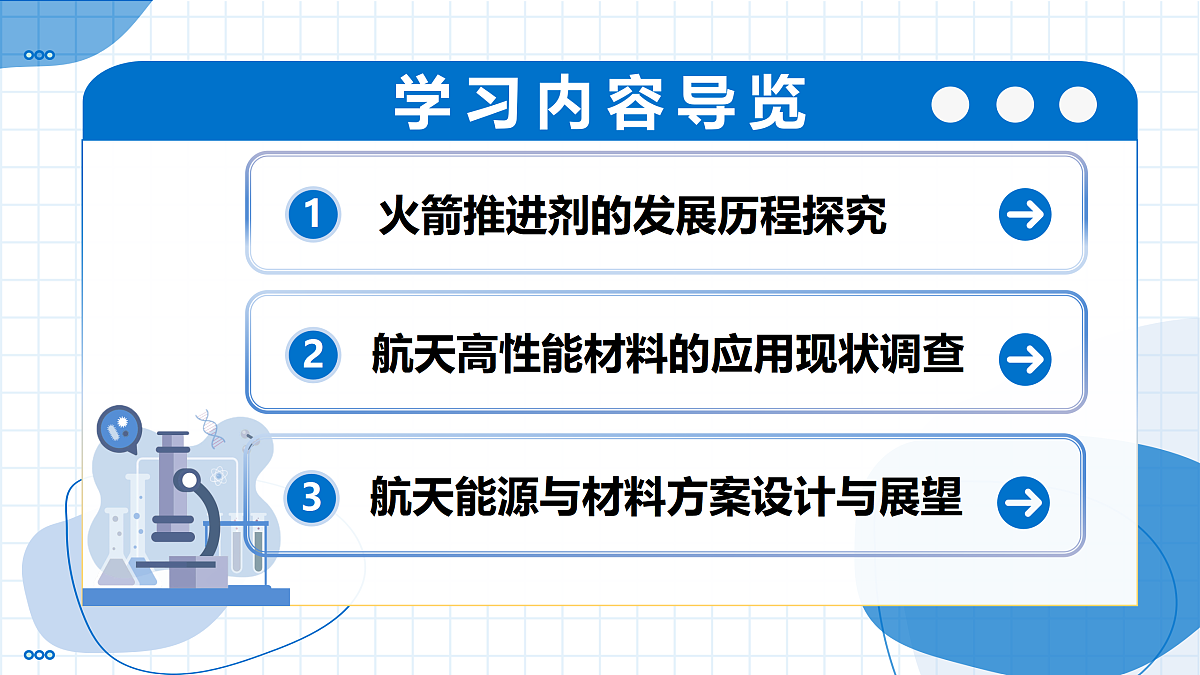 学习内容导览

1 火箭推进剂的发展历程探究

2 航天高性能材料的应用现状调查

3 航天能源与材料方案设计与展望